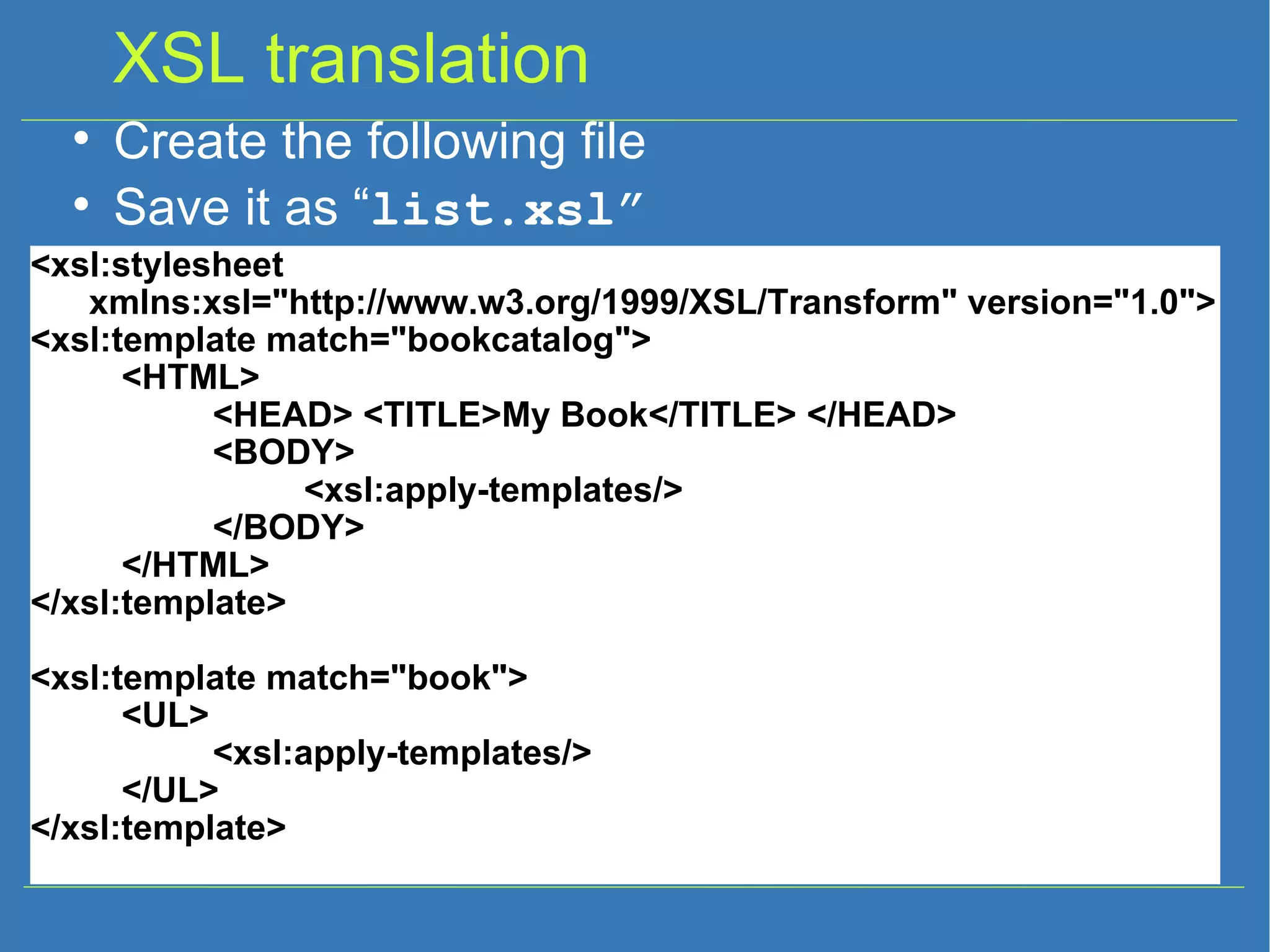 XSL translation

• Create the following file
• Save it as “list.xsl”

<xsl:stylesheet
xmlns:xsl="http://www.w3.org/1999/XSL/Transform" version="1.0">
<xsl:template match="bookcatalog">
<HTML>
<HEAD> <TITLE>My Book</TITLE> </HEAD>
<BODY>
<xsl:apply-templates/>
</BODY>
</HTML>
</xsl:template>

<xsl:template match="book">
<UL>
<xsl:apply-templates/>
</UL>
</xsl:template>